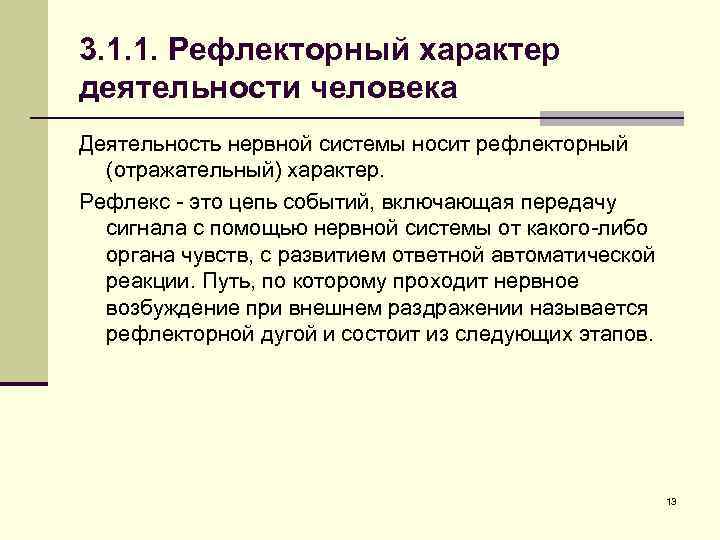 3.1.1. Рефлекторный характер деятельности человека

Деятельность нервной системы носит рефлекторный (отражательный) характер.

Рефлекс - это цепь событий, включающая передачу сигнала с помощью нервной системы от какого-либо органа чувств, с развитием ответной автоматической реакции. Путь, по которому проходит нервное возбуждение при внешнем раздражении называется рефлекторной дугой и состоит из следующих этапов.

13